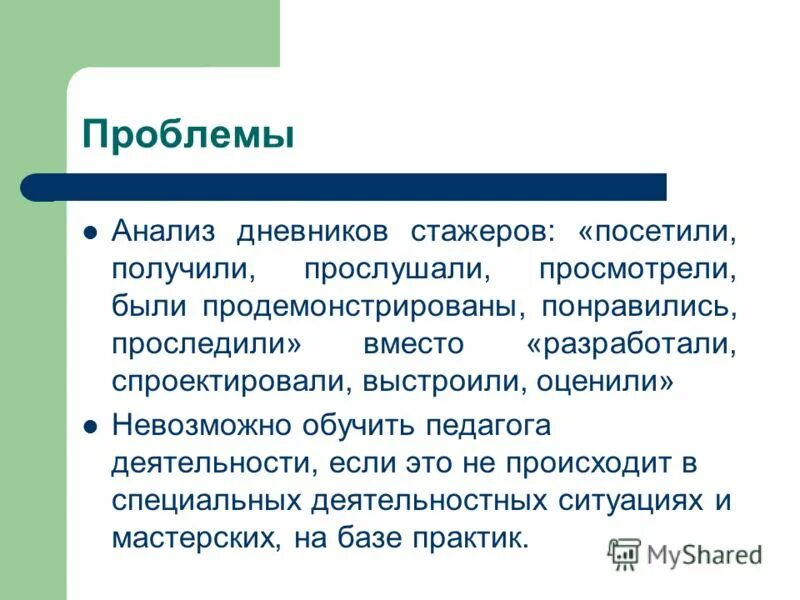 Проблемы

- Анализ дневников стажеров: «посетили, получили, прослушали, просмотрели, были продемонстрированы, понравились, проследили» вместо «разработали, спроектировали, выстроили, оценили»
- Невозможно обучить педагога деятельности, если это не происходит в специальных деятельностных ситуациях и мастерских, на базе практик.

MyShared